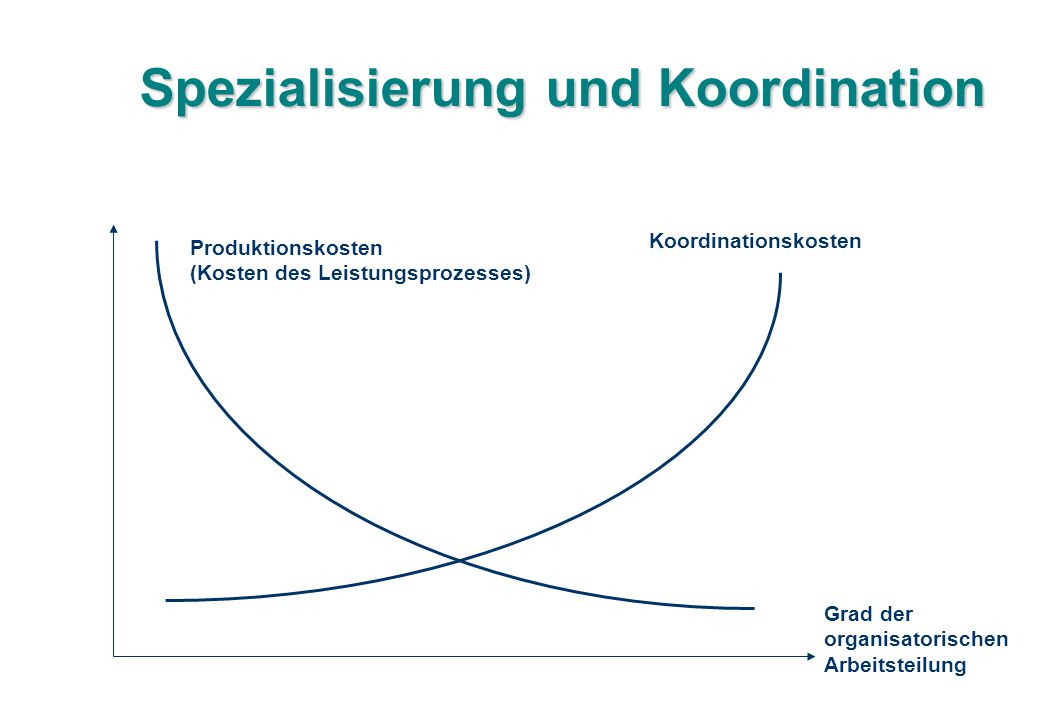 Spezialisierung und Koordination

Produktionskosten
(Kosten des Leistungsprozesses)

Koordinationskosten

Grad der organisatorischen Arbeitsteilung